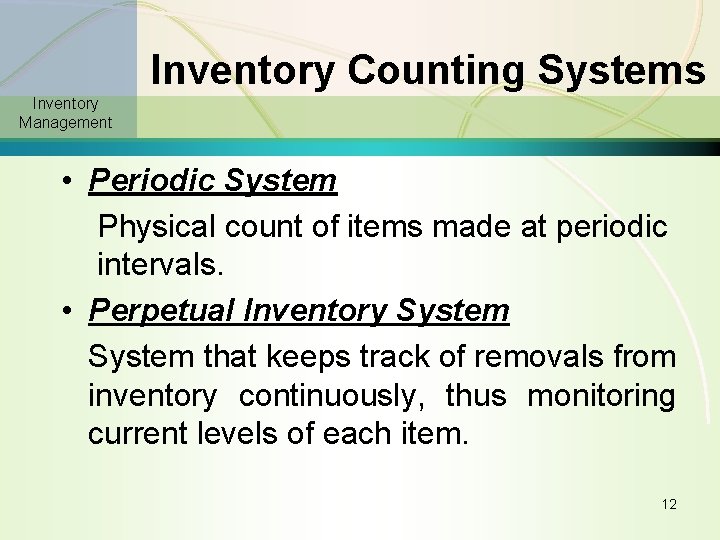 Inventory Counting Systems

Inventory Management

• Periodic System

Physical count of items made at periodic intervals.

• Perpetual Inventory System

System that keeps track of removals from inventory continuously, thus monitoring current levels of each item.

12